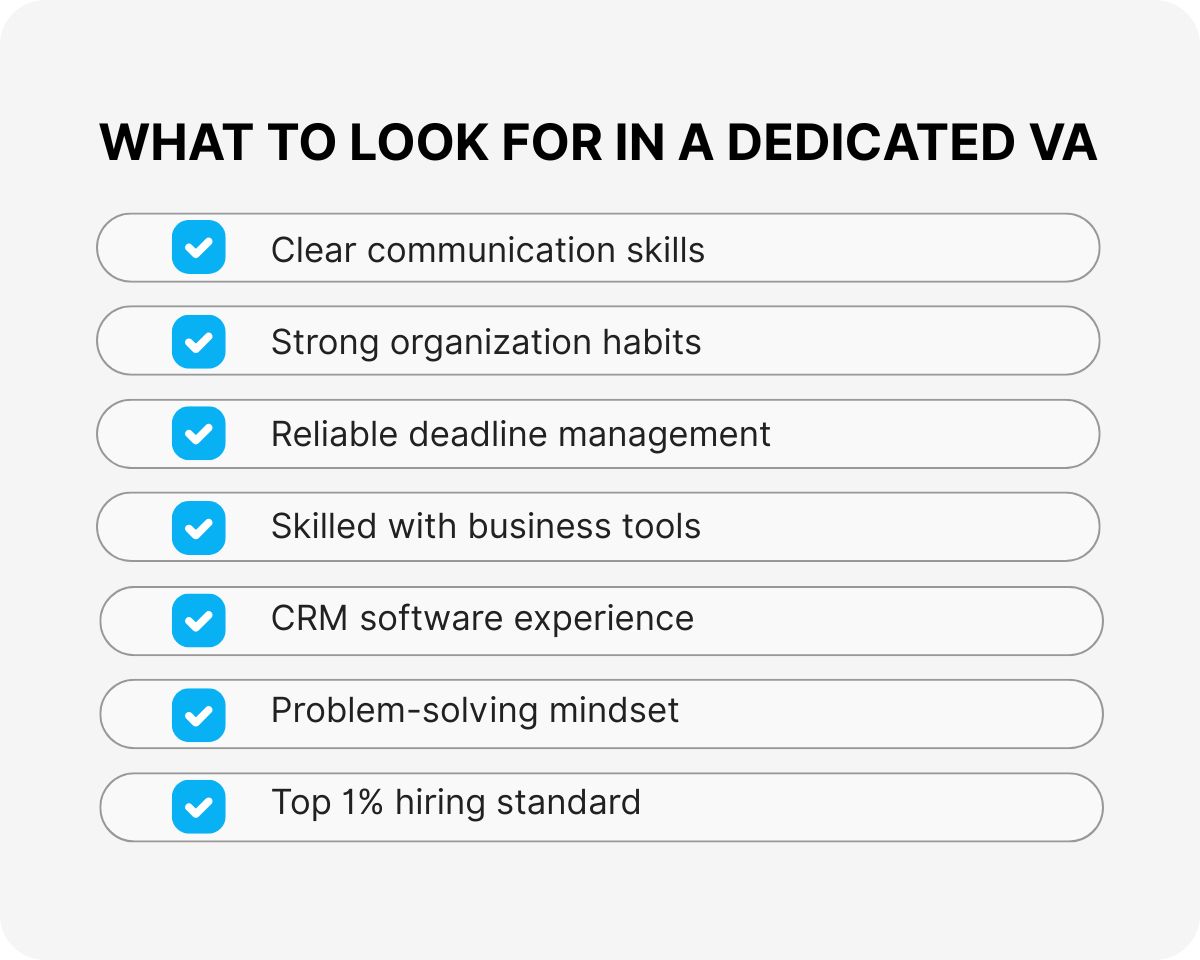 WHAT TO LOOK FOR IN A DEDICATED VA

Clear communication skills

Strong organization habits

Reliable deadline management

Skilled with business tools

CRM software experience

Problem-solving mindset

Top 1% hiring standard